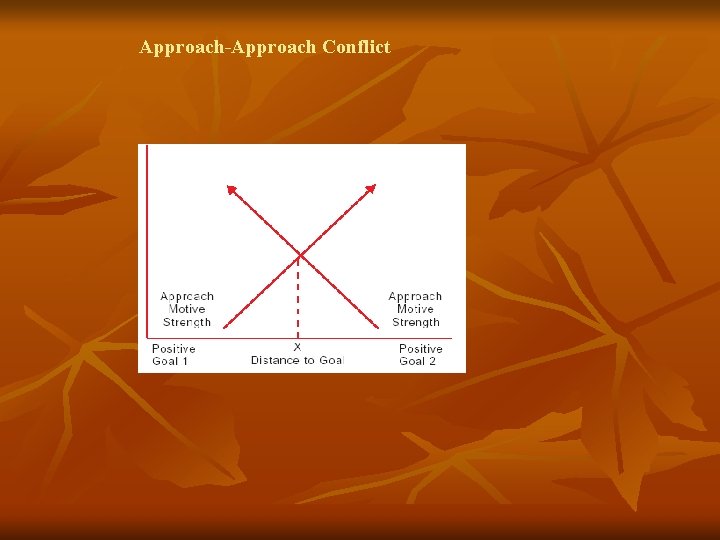 Approach-Approach Conflict

Approach Motive Strength

Approach Motive Strength

Positive Goal 1

X
Distance to Goal

Positive Goal 2